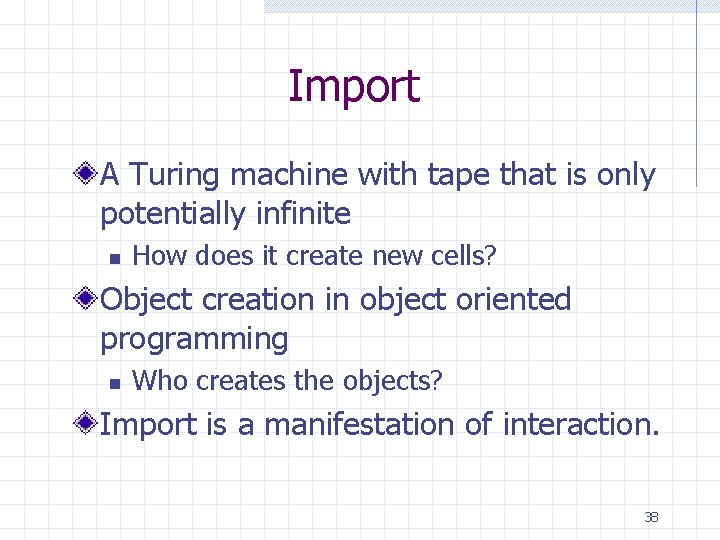 Import

A Turing machine with tape that is only potentially infinite

How does it create new cells?

Object creation in object oriented programming

Who creates the objects?

Import is a manifestation of interaction.

38